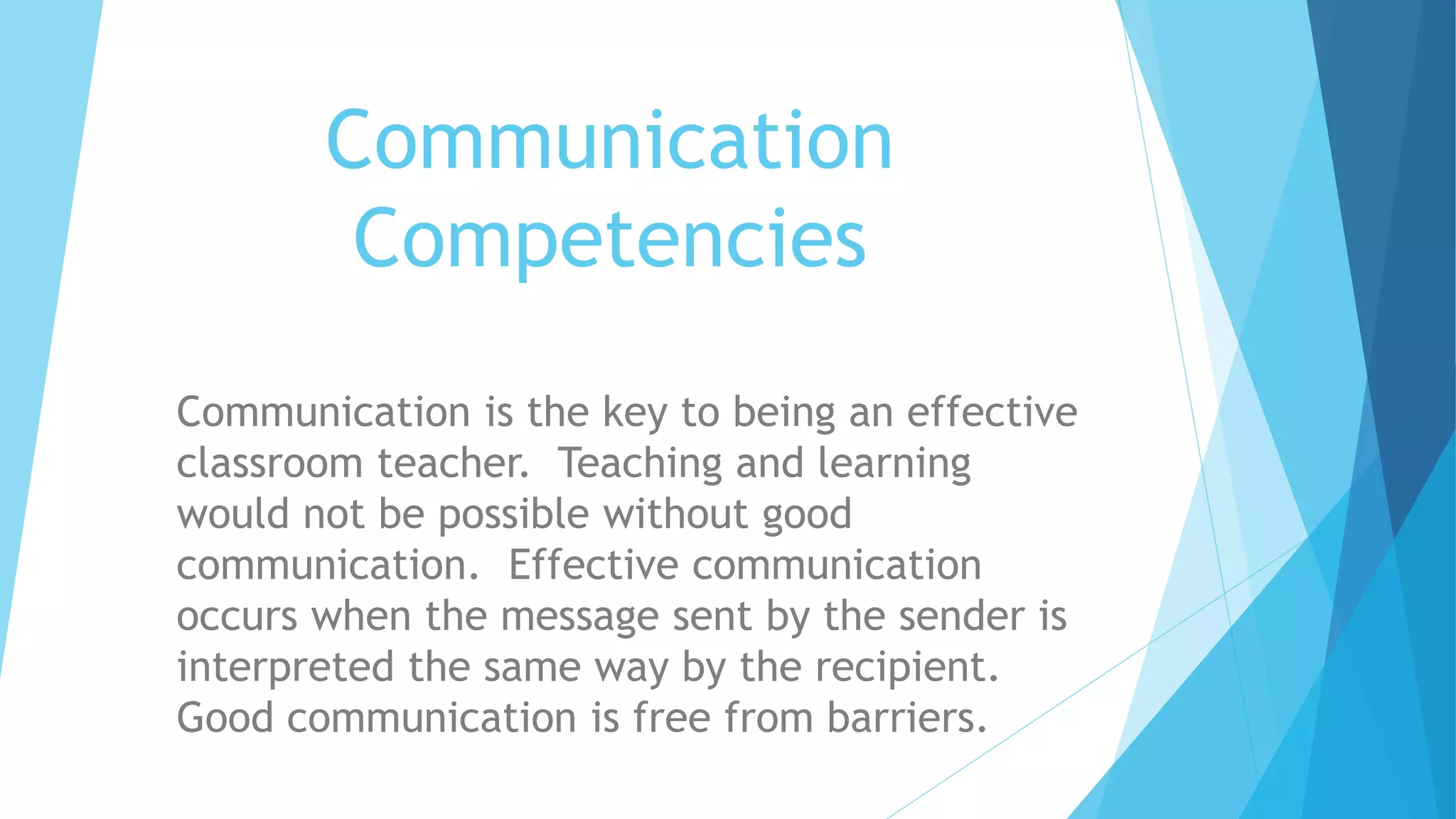 Communication Competencies

Communication is the key to being an effective classroom teacher. Teaching and learning would not be possible without good communication. Effective communication occurs when the message sent by the sender is interpreted the same way by the recipient. Good communication is free from barriers.